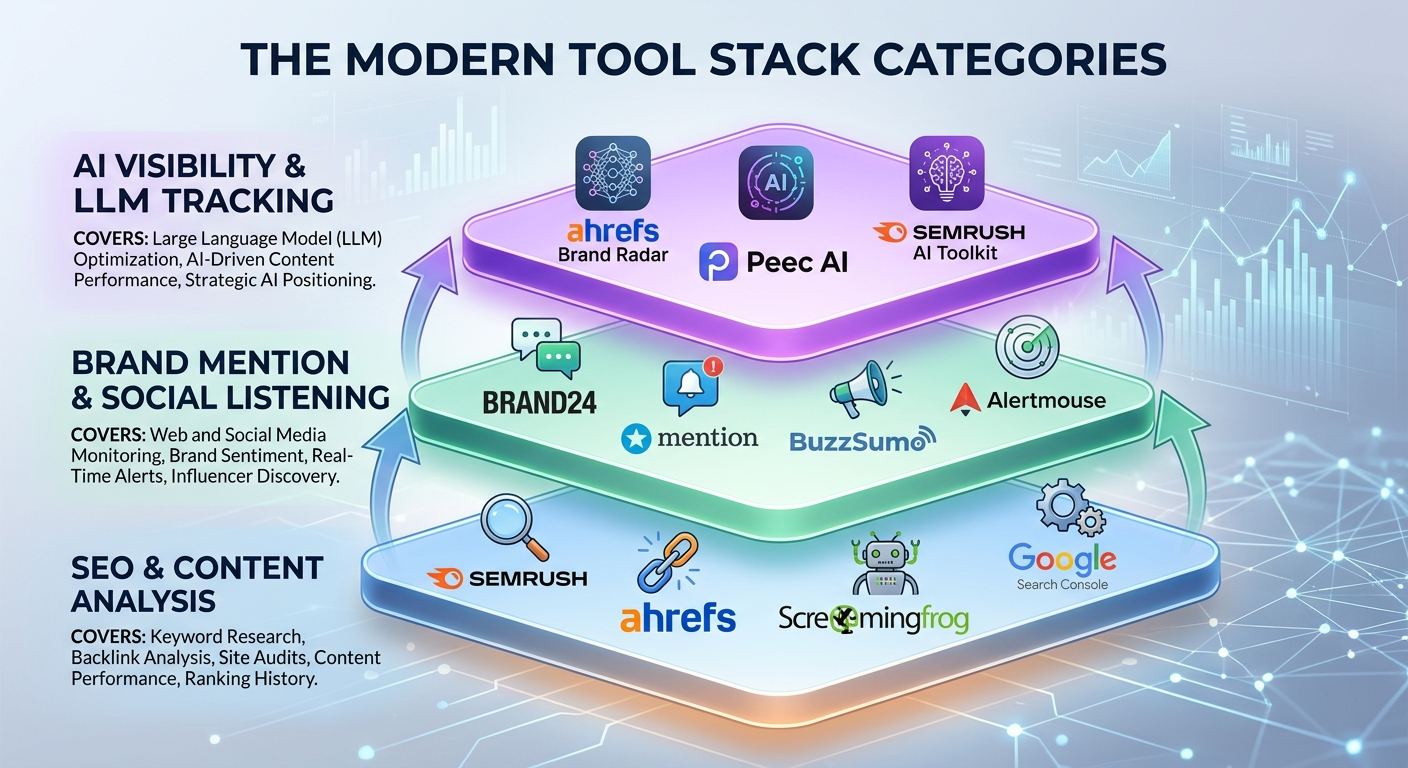 THE MODERN TOOL STACK CATEGORIES

AI VISIBILITY & LLM TRACKING

COVERS: Large Language Model (LLM) Optimization, AI-Driven Content Performance, Strategic AI Positioning.

AI

ahrefs
Brand Radar

Peec AI

SEMRUSH
AI Toolkit

BRAND MENTION & SOCIAL LISTENING

COVERS: Web and Social Media Monitoring, Brand Sentiment, Real-Time Alerts, Influencer Discovery.

BRAND24

mention

BuzzSumo

Alertmouse

SEO & CONTENT ANALYSIS

COVERS: Keyword Research, Backlink Analysis, Site Audits, Content Performance, Ranking History.

SEMRUSH

ahrefs

Screamingfrog

Google
Search Console